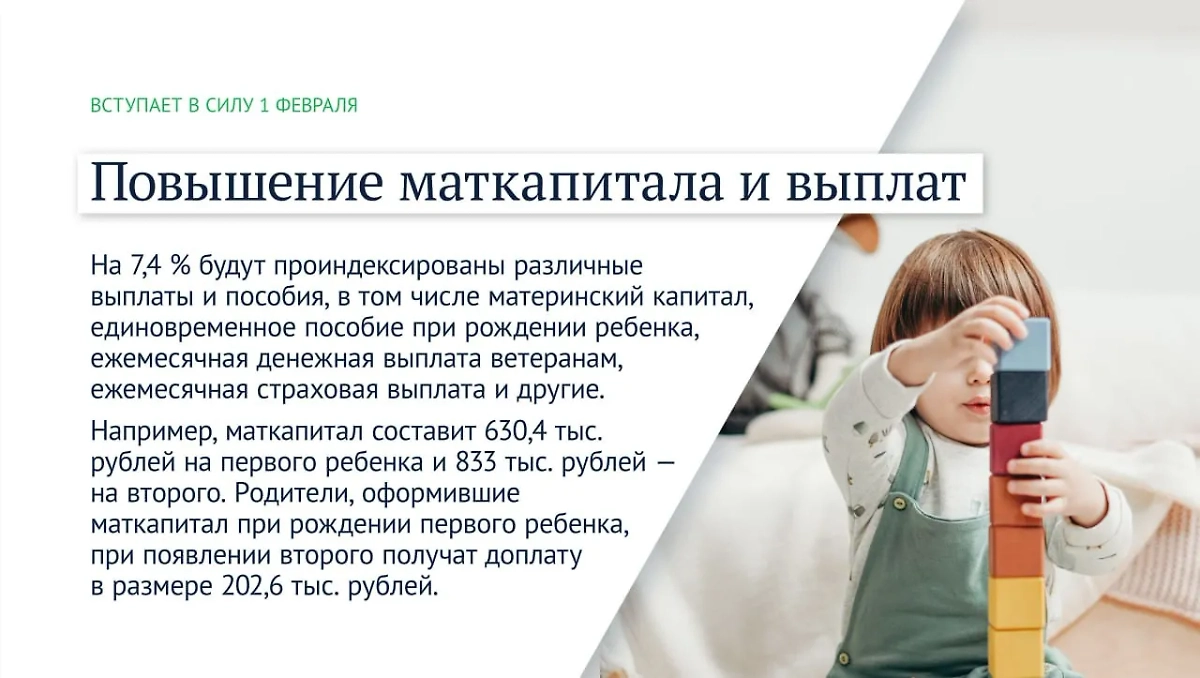 ВСТУПАЕТ В СИЛУ 1 ФЕВРАЛЯ

Повышение маткапитала и выплат

На 7,4 % будут проиндексированы различные выплаты и пособия, в том числе материнский капитал, единовременное пособие при рождении ребенка, ежемесячная денежная выплата ветеранам, ежемесячная страховая выплата и другие.

Например, маткапитал составит 630,4 тыс. рублей на первого ребенка и 833 тыс. рублей — на второго. Родители, оформившие маткапитал при рождении первого ребенка, при появлении второго получат доплату в размере 202,6 тыс. рублей.